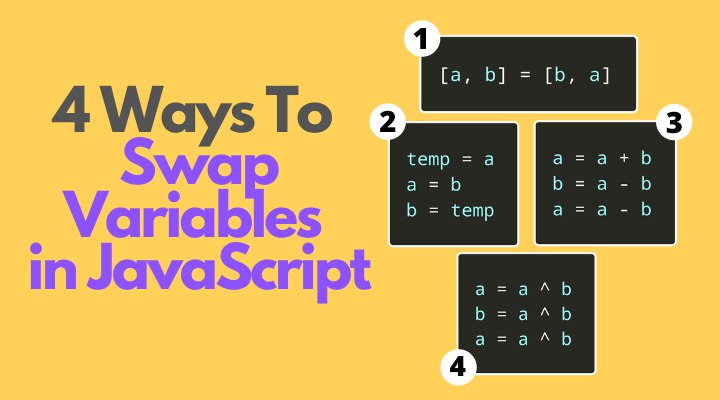 4 Ways To Swap Variables in JavaScript

1
[a, b] = [b, a]

2
temp = a
a = b
b = temp

3
a = a + b
b = a - b
a = a - b

a = a ^ b
b = a ^ b
a = a ^ b
4